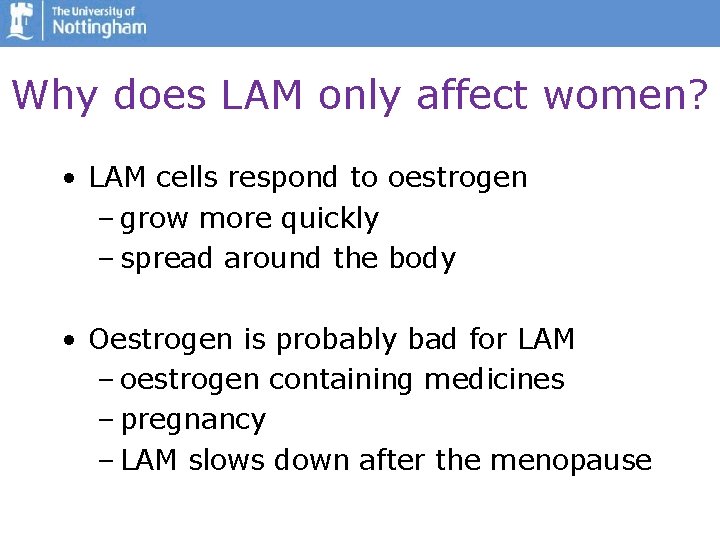 The University of
Nottingham

Why does LAM only affect women?

• LAM cells respond to oestrogen
– grow more quickly
– spread around the body

• Oestrogen is probably bad for LAM
– oestrogen containing medicines
– pregnancy
– LAM slows down after the menopause